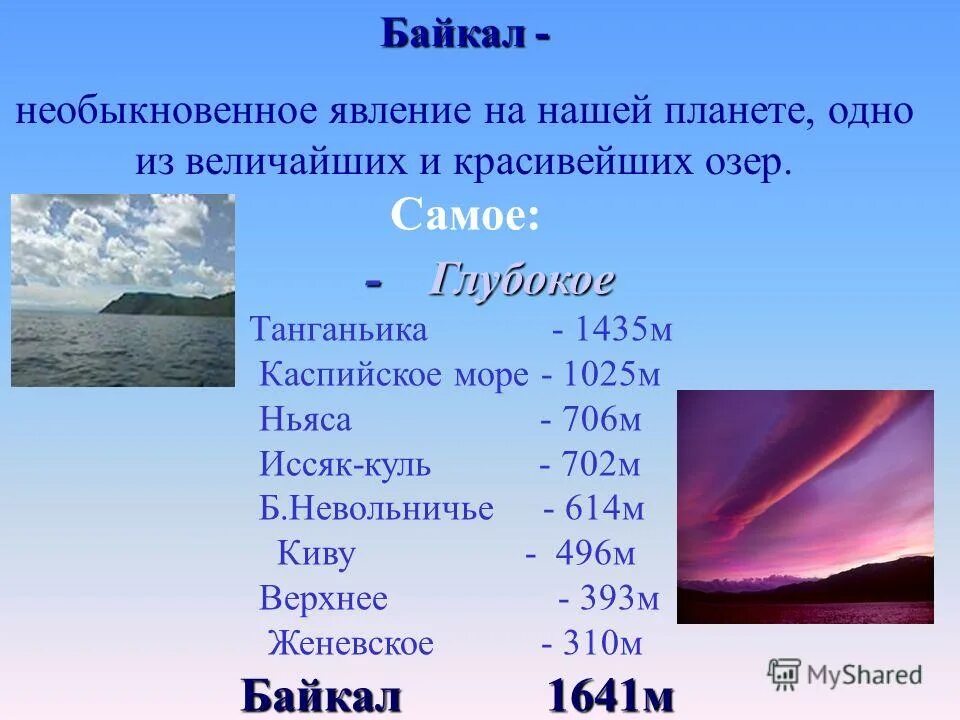 Байкал -

необыкновенное явление на нашей планете, одно из величайших и красивейших озер.

Самое:

- Глубокое

Танганьика - 1435м
Каспийское море - 1025м
Ньяса - 706м
Иссяк-куль - 702м
Б.Невольничье - 614м
Киву - 496м
Верхнее - 393м
Женевское - 310м

Байкал 1641м

MyShared